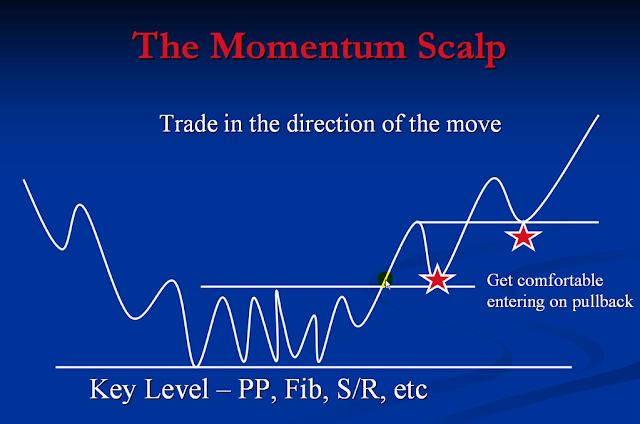 The Momentum Scalp

Trade in the direction of the move

Get comfortable entering on pullback

Key Level – PP, Fib, S/R, etc